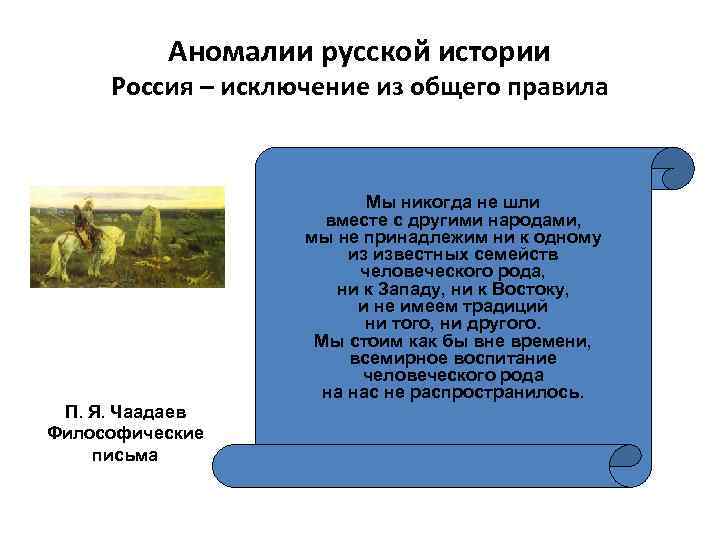 Аномалии русской истории
Россия – исключение из общего правила

Мы никогда не шли вместе с другими народами, мы не принадлежим ни к одному из известных семейств человеческого рода, ни к Западу, ни к Востоку, и не имеем традиций ни того, ни другого. Мы стоим как бы вне времени, всемирное воспитание человеческого рода на нас не распространилось.

П. Я. Чаадаев
Философические письма